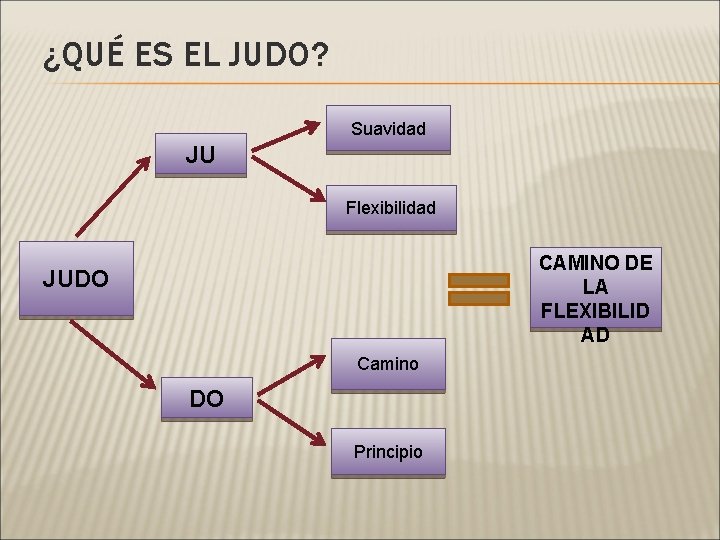 ¿QUÉ ES EL JUDO?

JUDO

JU

Suavidad

Flexibilidad

DO

Camino

Principio

CAMINO DE LA FLEXIBILIDAD